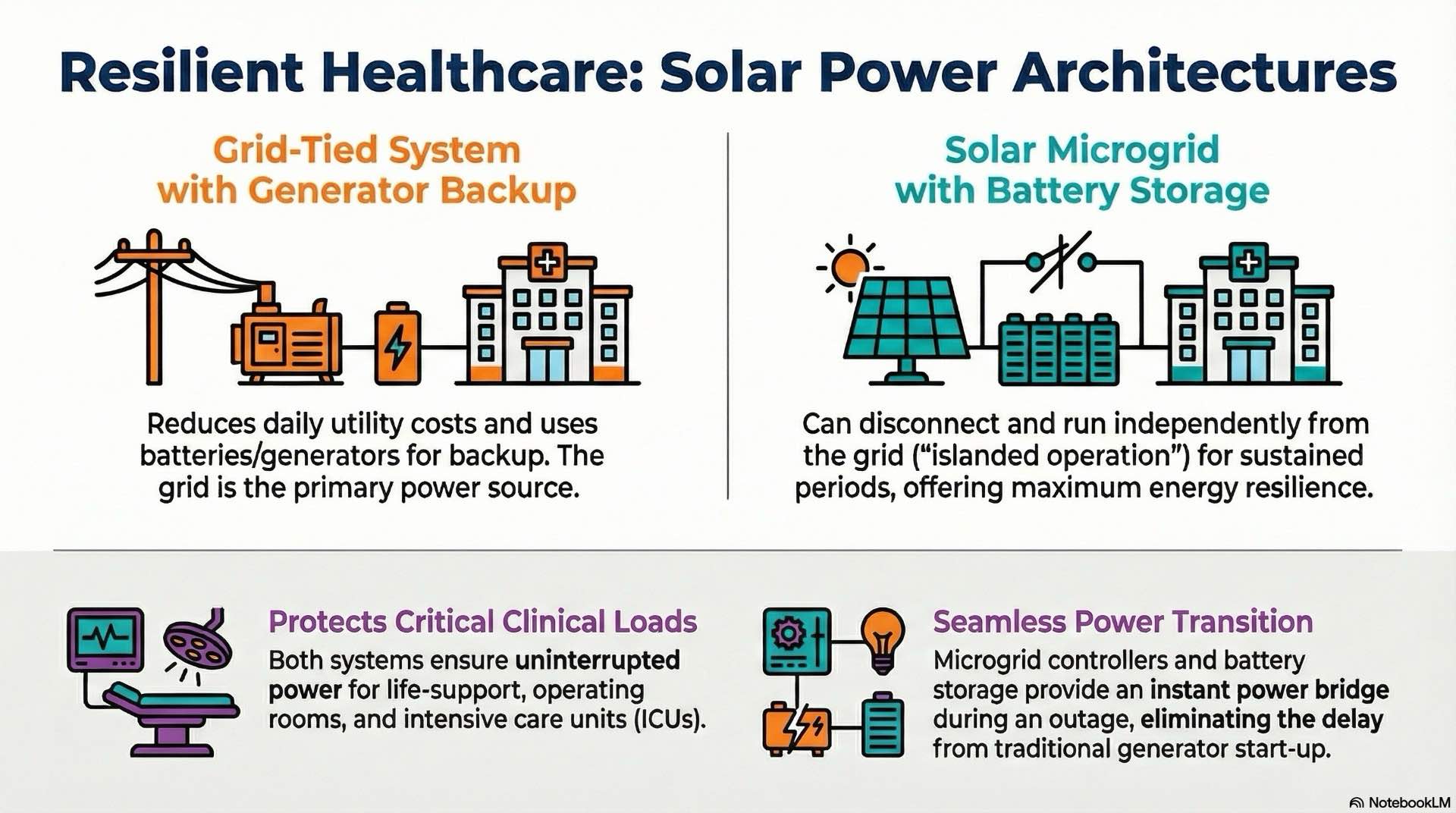 Resilient Healthcare: Solar Power Architectures

Grid-Tied System with Generator Backup

Reduces daily utility costs and uses batteries/generators for backup. The grid is the primary power source.

Solar Microgrid with Battery Storage

Can disconnect and run independently from the grid ("islanded operation") for sustained periods, offering maximum energy resilience.

Protects Critical Clinical Loads

Both systems ensure uninterrupted power for life-support, operating rooms, and intensive care units (ICUs).

Seamless Power Transition

Microgrid controllers and battery storage provide an instant power bridge during an outage, eliminating the delay from traditional generator start-up.

NotebookLM